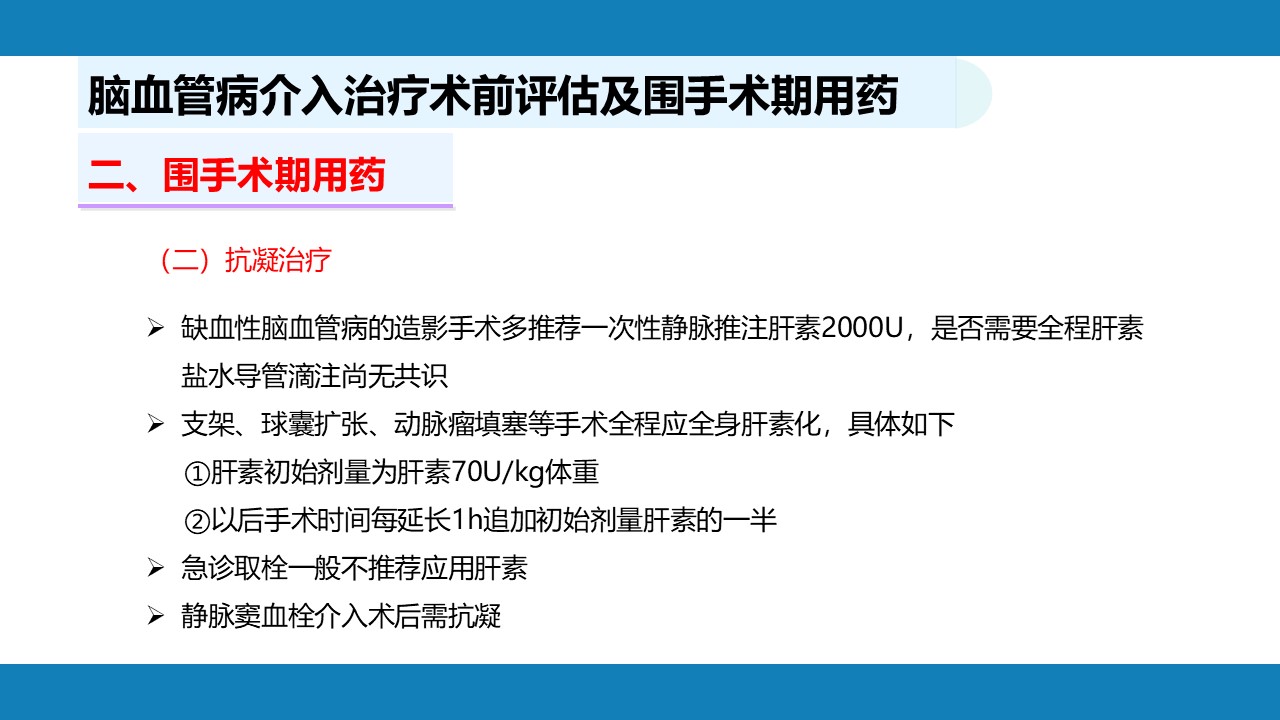 脑血管病介入治疗术前评估及围手术期用药

二、围手术期用药

（二）抗凝治疗

➢ 缺血性脑血管病的造影手术多推荐一次性静脉推注肝素2000U，是否需要全程肝素盐水导管滴注尚无共识

➢ 支架、球囊扩张、动脉瘤填塞等手术全程应全身肝素化，具体如下
①肝素初始剂量为肝素70U/kg体重
②以后手术时间每延长1h追加初始剂量肝素的一半

➢ 急诊取栓一般不推荐应用肝素

➢ 静脉窦血栓介入术后需抗凝